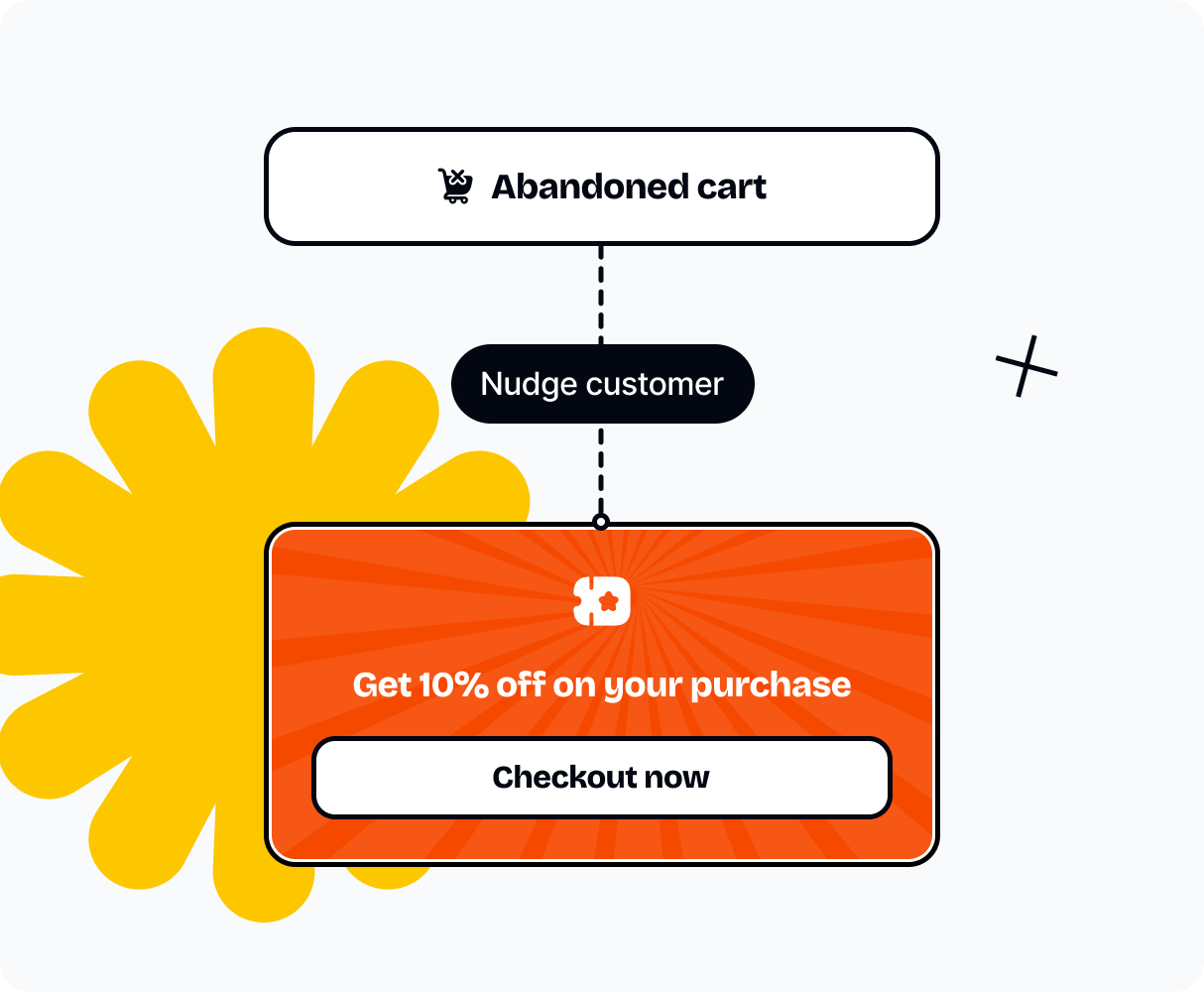 Abandoned cart

Nudge customer

Get 10% off on your purchase

Checkout now